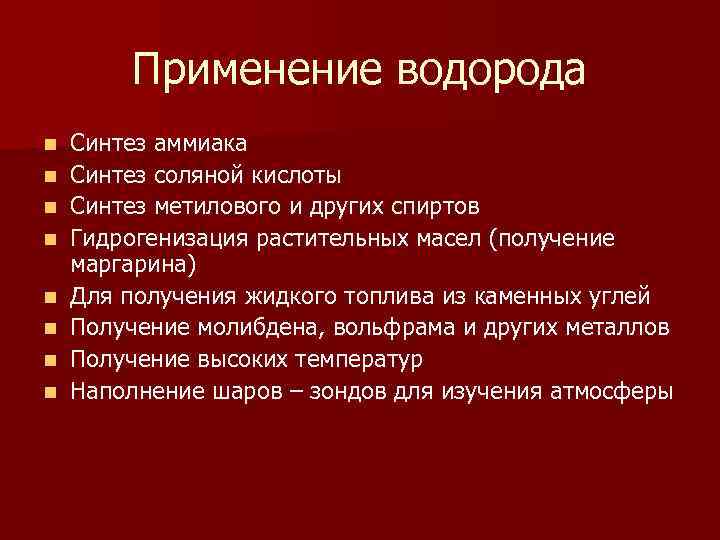 Применение водорода

- Синтез аммиака
- Синтез соляной кислоты
- Синтез метилового и других спиртов
- Гидрогенизация растительных масел (получение маргарина)
- Для получения жидкого топлива из каменных углей
- Получение молибдена, вольфрама и других металлов
- Получение высоких температур
- Наполнение шаров – зондов для изучения атмосферы